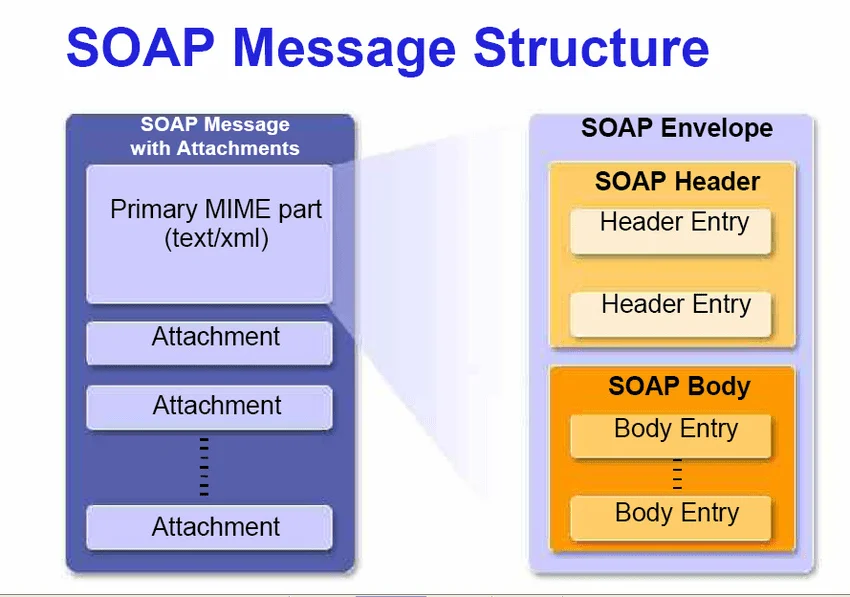 SOAP Message Structure

SOAP Message with Attachments

Primary MIME part (text/xml)

Attachment

Attachment

Attachment

SOAP Envelope

SOAP Header

Header Entry

Header Entry

SOAP Body

Body Entry

Body Entry